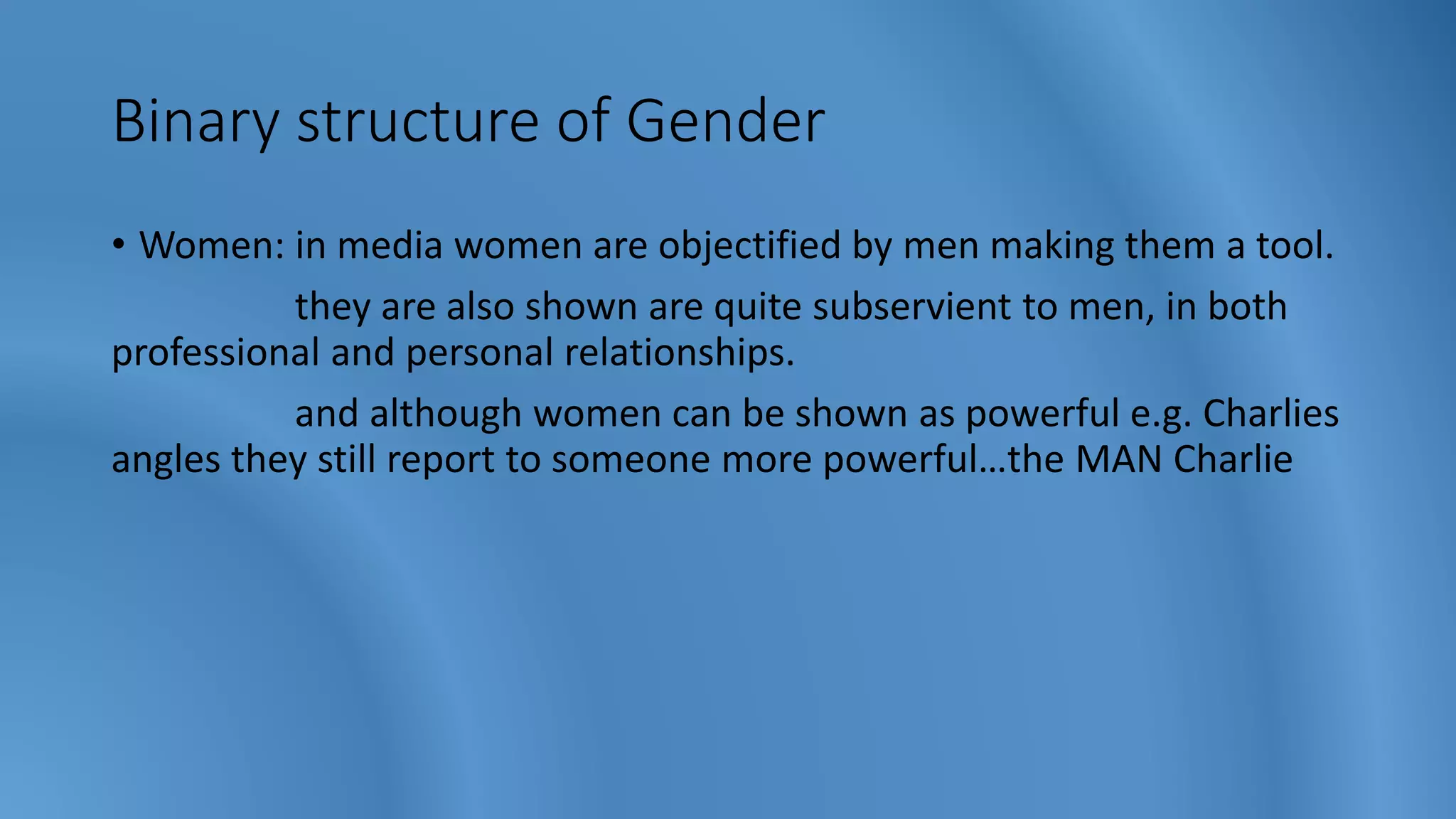 Binary structure of Gender

• Women: in media women are objectified by men making them a tool.

they are also shown are quite subservient to men, in both professional and personal relationships.

and although women can be shown as powerful e.g. Charlies angles they still report to someone more powerful…the MAN Charlie